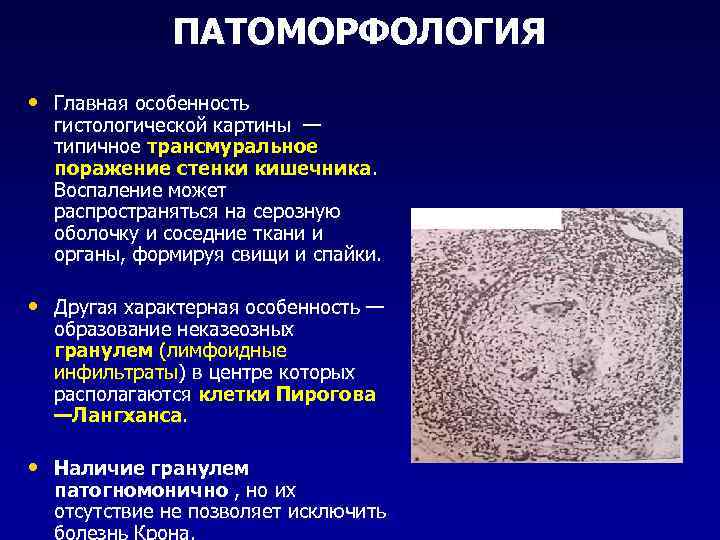 ПАТОМОРФОЛОГИЯ

• Главная особенность гистологической картины — типичное трансмуральное поражение стенки кишечника. Воспаление может распространяться на серозную оболочку и соседние ткани и органы, формируя свищи и спайки.

• Другая характерная особенность — образование неказеозных гранулем (лимфоидные инфильтраты) в центре которых располагаются клетки Пирогова —Лангханса.

• Наличие гранулем патогномонично , но их отсутствие не позволяет исключить болезнь Крона.